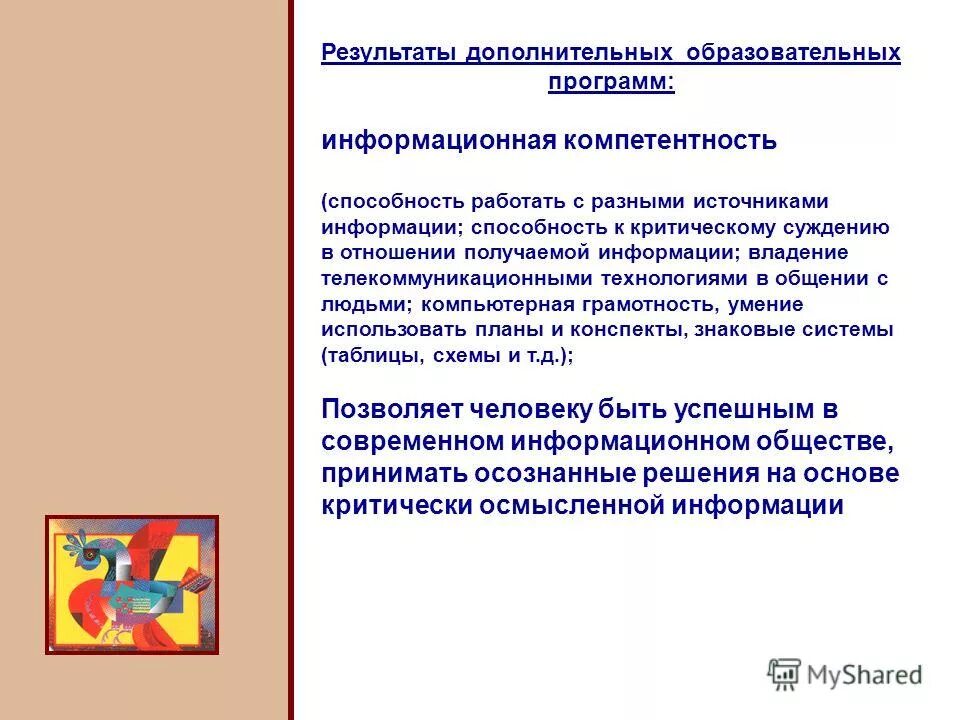 Результаты дополнительных образовательных программ:

информационная компетентность

(способность работать с разными источниками информации; способность к критическому суждению в отношении получаемой информации; владение телекоммуникационными технологиями в общении с людьми; компьютерная грамотность, умение использовать планы и конспекты, знаковые системы (таблицы, схемы и т.д.);

Позволяет человеку быть успешным в современном информационном обществе, принимать осознанные решения на основе критически осмысленной информации

MyShared